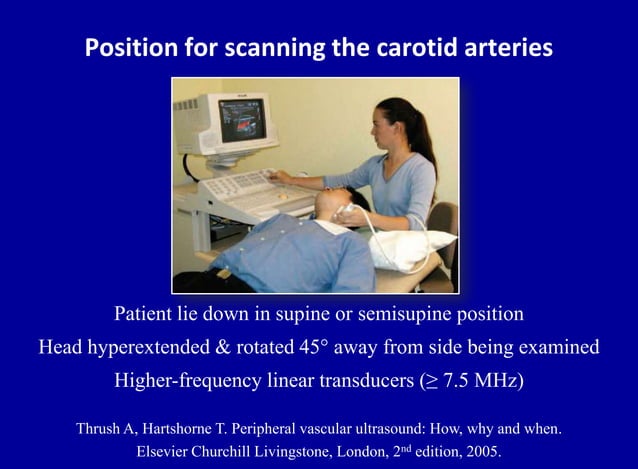 Position for scanning the carotid arteries

Patient lie down in supine or semisupine position

Head hyperextended & rotated 45° away from side being examined

Higher-frequency linear transducers (≥ 7.5 MHz)

Thrush A, Hartshorne T. Peripheral vascular ultrasound: How, why and when. Elsevier Churchill Livingstone, London, 2$^{nd}$ edition, 2005.